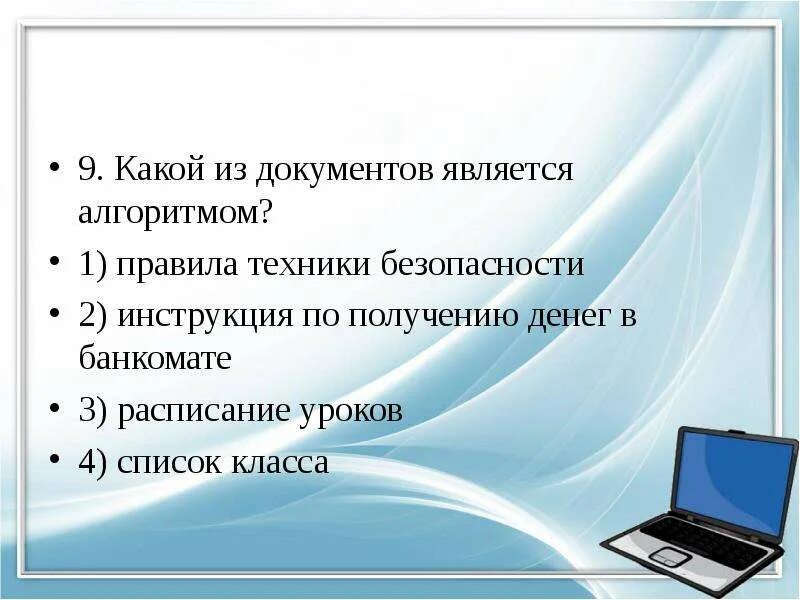 • 9. Какой из документов является алгоритмом?

• 1) правила техники безопасности

• 2) инструкция по получению денег в банкомате

• 3) расписание уроков

• 4) список класса